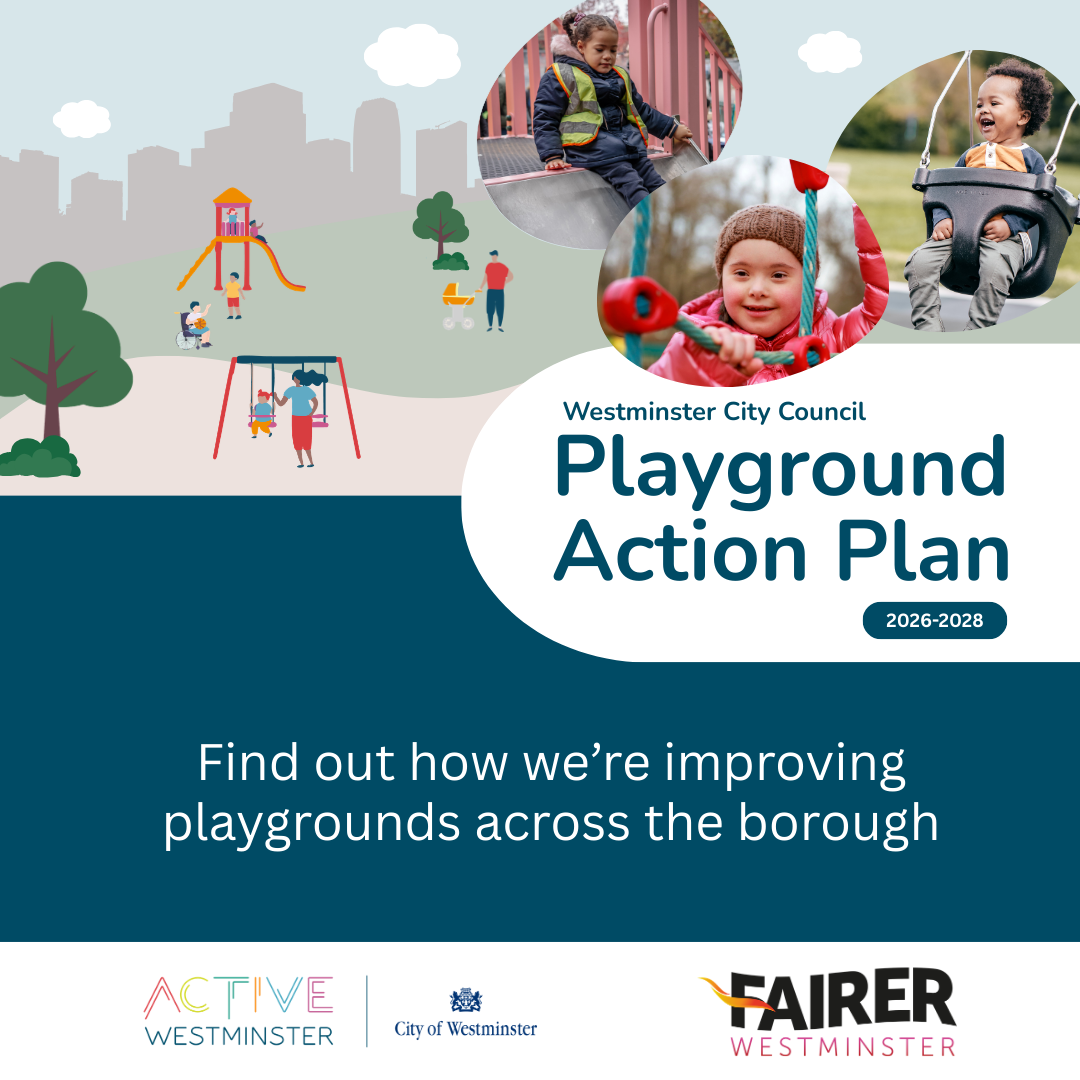 Westminster City Council
Playground Action Plan
2026-2028

Find out how we're improving playgrounds across the borough

ACTIVE WESTMINSTER

City of Westminster

FAIRER WESTMINSTER